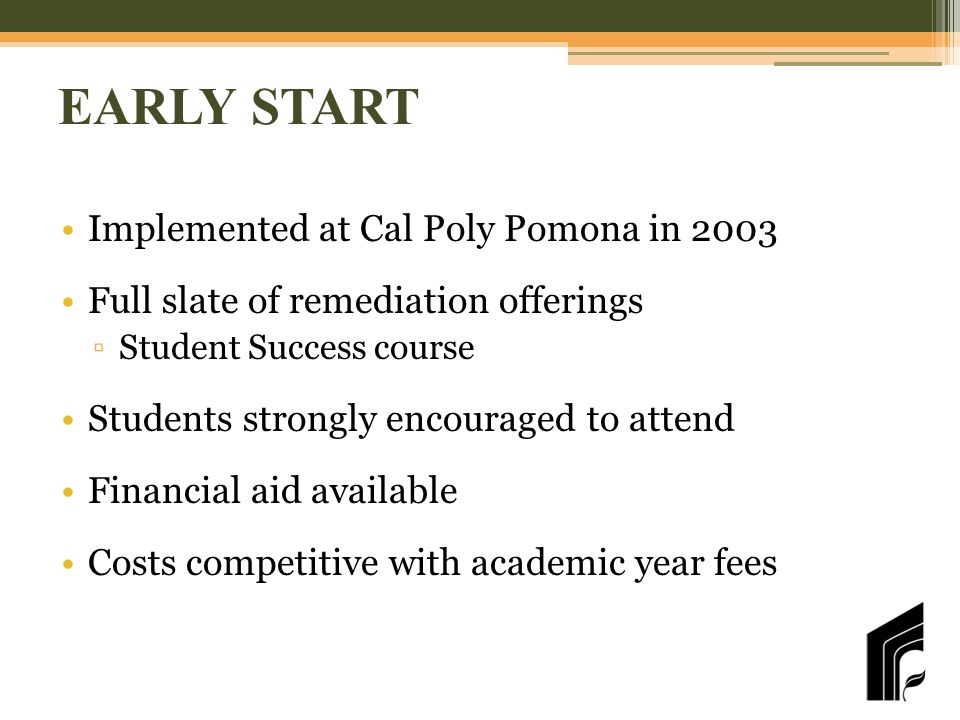 EARLY START

• Implemented at Cal Poly Pomona in 2003

• Full slate of remediation offerings
▫ Student Success course

• Students strongly encouraged to attend

• Financial aid available

• Costs competitive with academic year fees